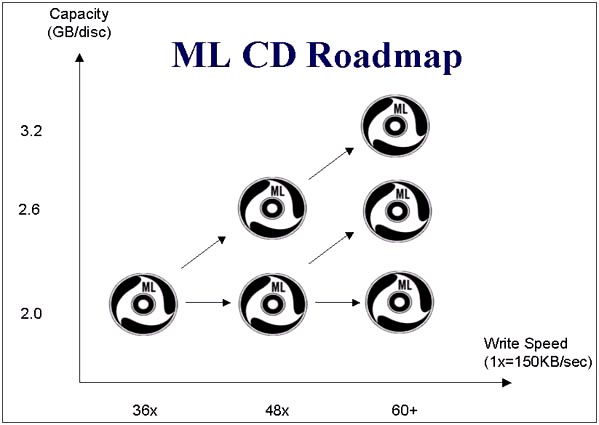 Capacity
(GB/disc)

ML CD Roadmap

3.2

2.6

2.0

ML

ML

ML

ML

ML

ML

Write Speed
(1x=150KB/sec)

36x

48x

60+